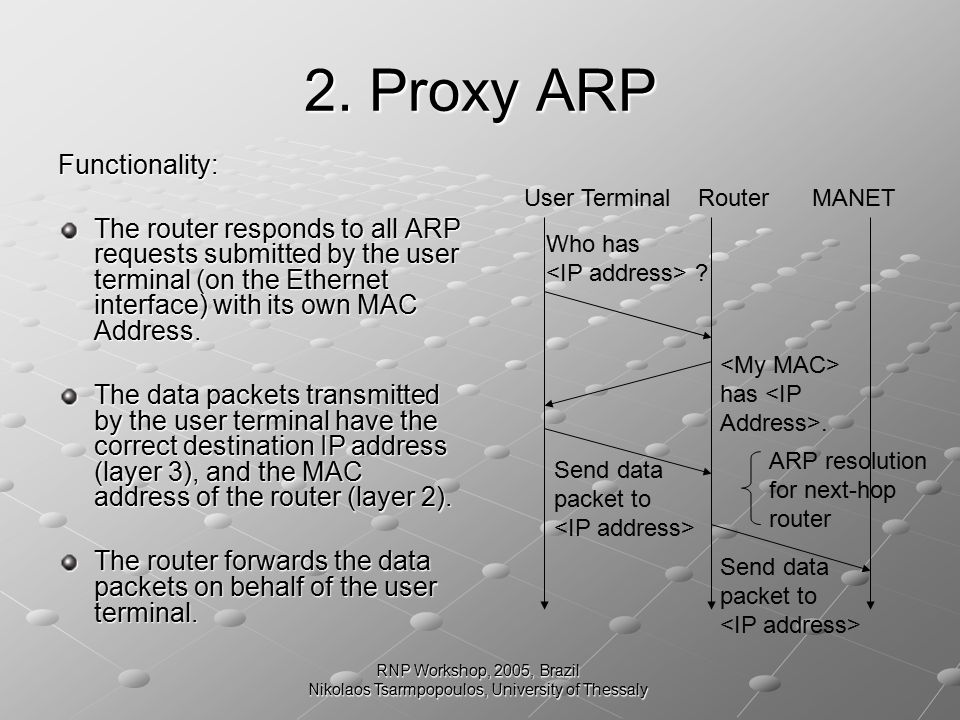 2. Proxy ARP

Functionality:

The router responds to all ARP requests submitted by the user terminal (on the Ethernet interface) with its own MAC Address.

The data packets transmitted by the user terminal have the correct destination IP address (layer 3), and the MAC address of the router (layer 2).

The router forwards the data packets on behalf of the user terminal.

User Terminal Router MANET

Who has <IP address> ?

<My MAC> has <IP Address>.

Send data packet to <IP address>

ARP resolution for next-hop router

Send data packet to <IP address>

RNP Workshop, 2005, Brazil
Nikolaos Tsarmpopoulos, University of Thessaly